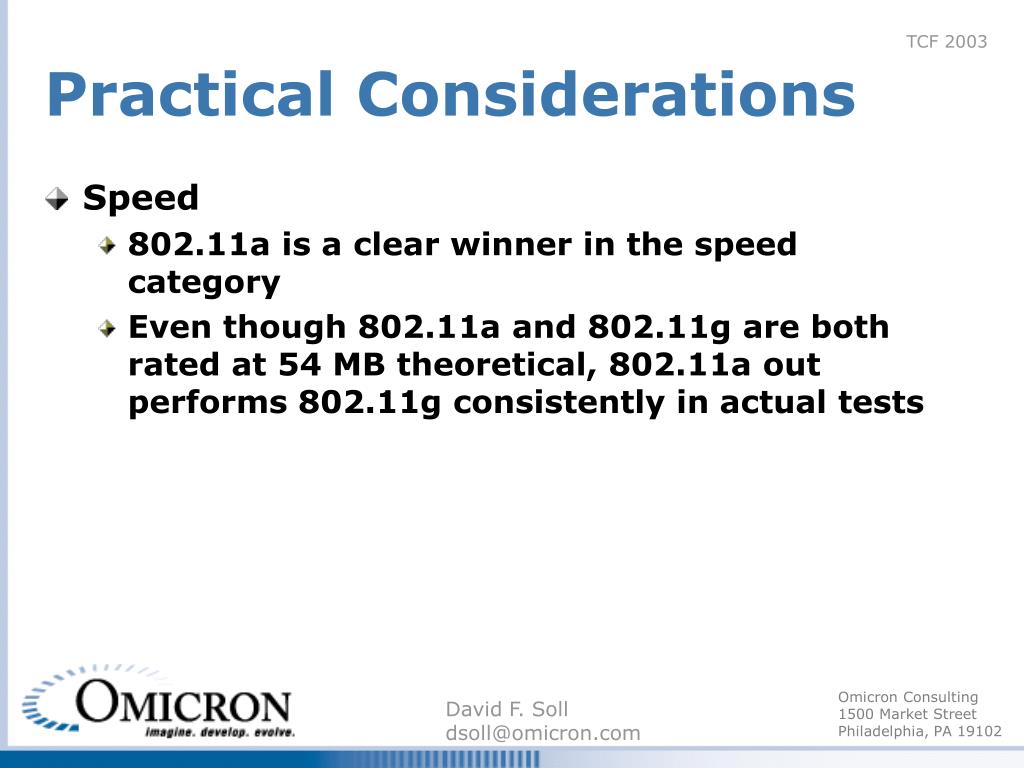 TCF 2003

Practical Considerations

Speed

802.11a is a clear winner in the speed category

Even though 802.11a and 802.11g are both rated at 54 MB theoretical, 802.11a out performs 802.11g consistently in actual tests

OMICRON
imagine. develop. evolve.

David F. Soll
dsoll@omicron.com

Omicron Consulting
1500 Market Street
Philadelphia, PA 19102